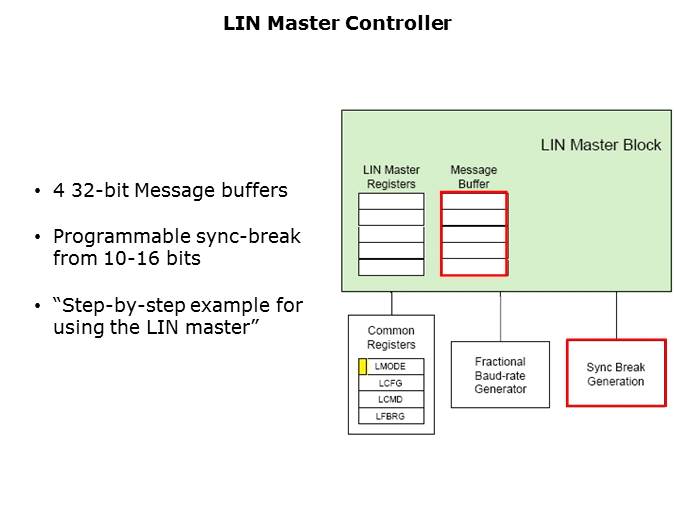 LIN Master Controller

• 4 32-bit Message buffers

• Programmable sync-break from 10-16 bits

• “Step-by-step example for using the LIN master”

LIN Master Block

LIN Master Registers

Message Buffer

Common Registers

LMODE

LCFG

LCMD

LFBRG

Fractional Baud-rate Generator

Sync Break Generation